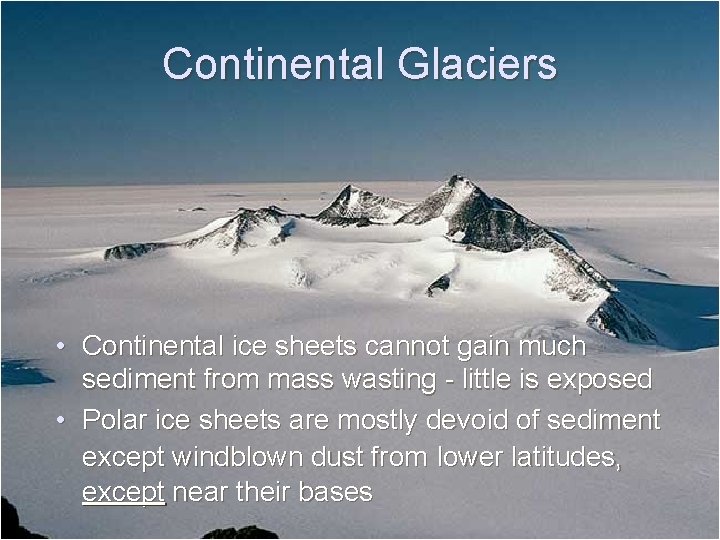 Continental Glaciers

• Continental ice sheets cannot gain much sediment from mass wasting - little is exposed

• Polar ice sheets are mostly devoid of sediment except windblown dust from lower latitudes, except near their bases